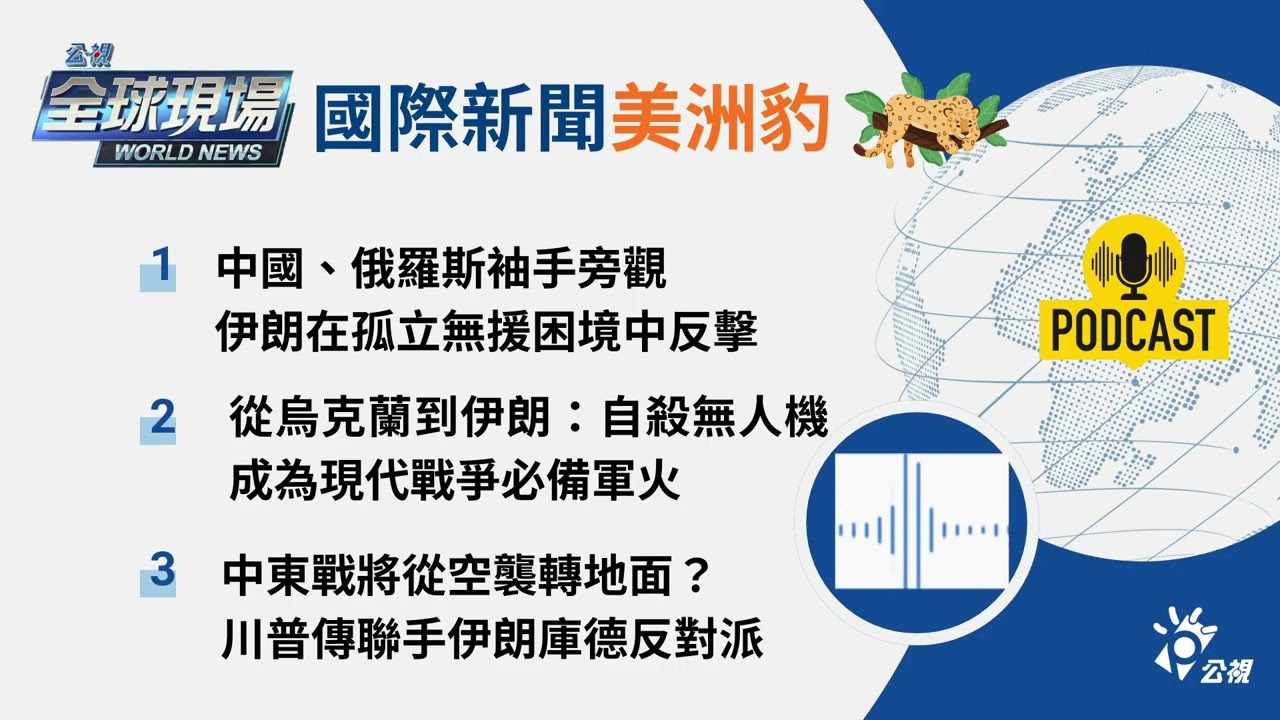 公視
全球現場
WORLD NEWS
國際新聞美洲豹

1 中國、俄羅斯袖手旁觀
伊朗在孤立無援困境中反擊

2 從烏克蘭到伊朗：自殺無人機
成為現代戰爭必備軍火

3 中東戰將從空襲轉地面？
川普傳聯手伊朗庫德反對派

PODCAST

公視